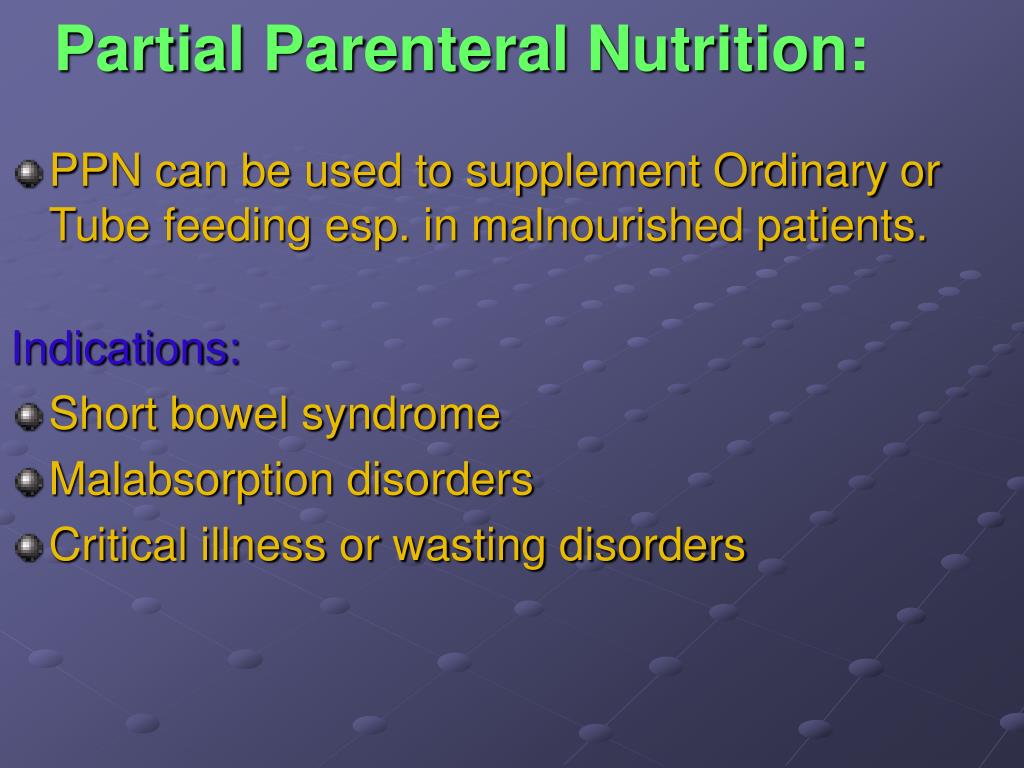 Partial Parenteral Nutrition:

PPN can be used to supplement Ordinary or Tube feeding esp. in malnourished patients.

Indications:

Short bowel syndrome

Malabsorption disorders

Critical illness or wasting disorders